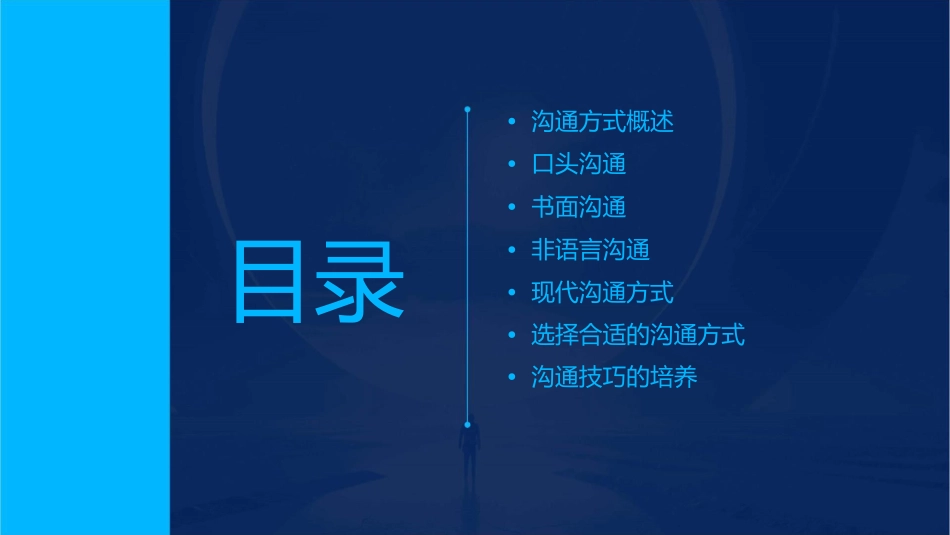 目录

• 沟通方式概述
• 口头沟通
• 书面沟通
• 非语言沟通
• 现代沟通方式
• 选择合适的沟通方式
• 沟通技巧的培养